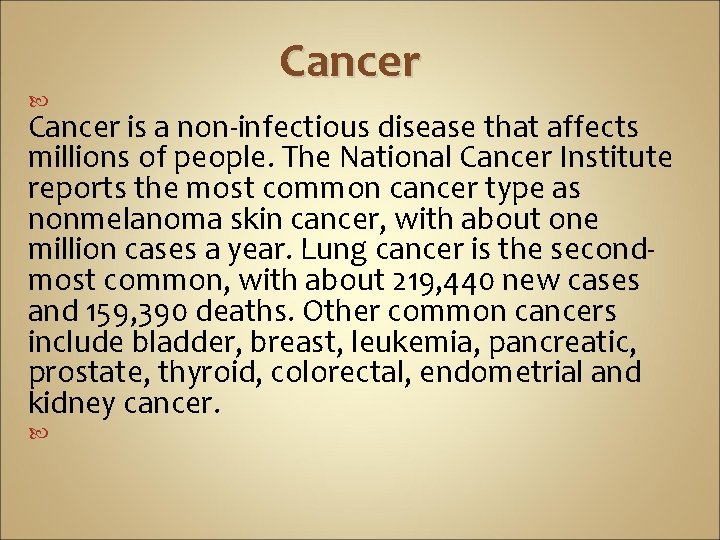 Cancer

Cancer is a non-infectious disease that affects millions of people. The National Cancer Institute reports the most common cancer type as nonmelanoma skin cancer, with about one million cases a year. Lung cancer is the second-most common, with about 219,440 new cases and 159,390 deaths. Other common cancers include bladder, breast, leukemia, pancreatic, prostate, thyroid, colorectal, endometrial and kidney cancer.